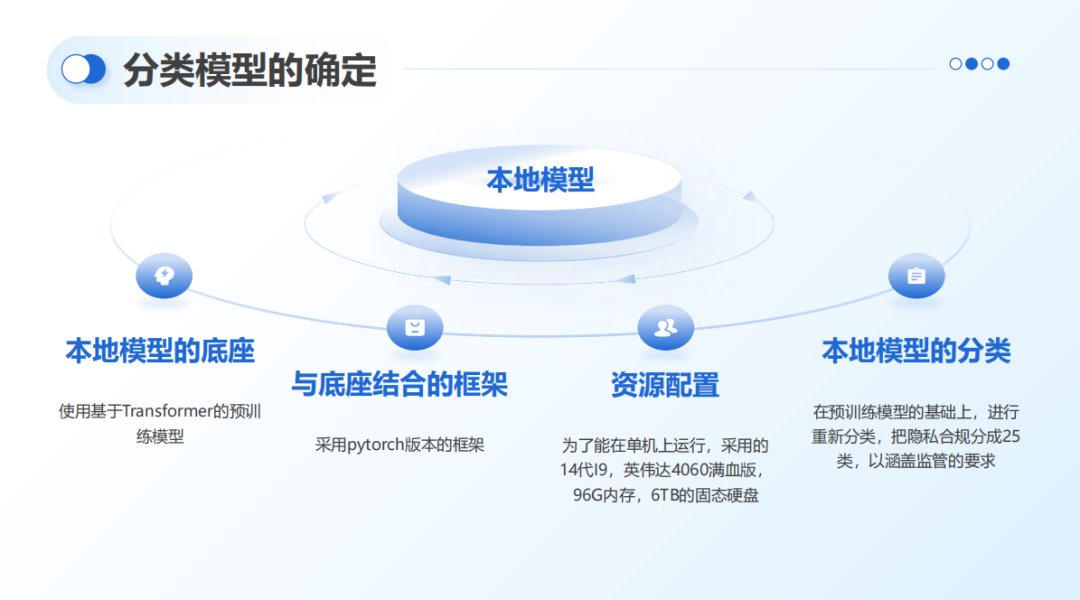 分类模型的确定

本地模型

本地模型的底座

使用基于Transformer的预训练模型

与底座结合的框架

采用pytorch版本的框架

资源配置

为了能在单机上运行，采用的14代I9，英伟达4060满血版，96G内存，6TB的固态硬盘

本地模型的分类

在预训练模型的基础上，进行重新分类，把隐私合规分成25类，以涵盖监管的要求